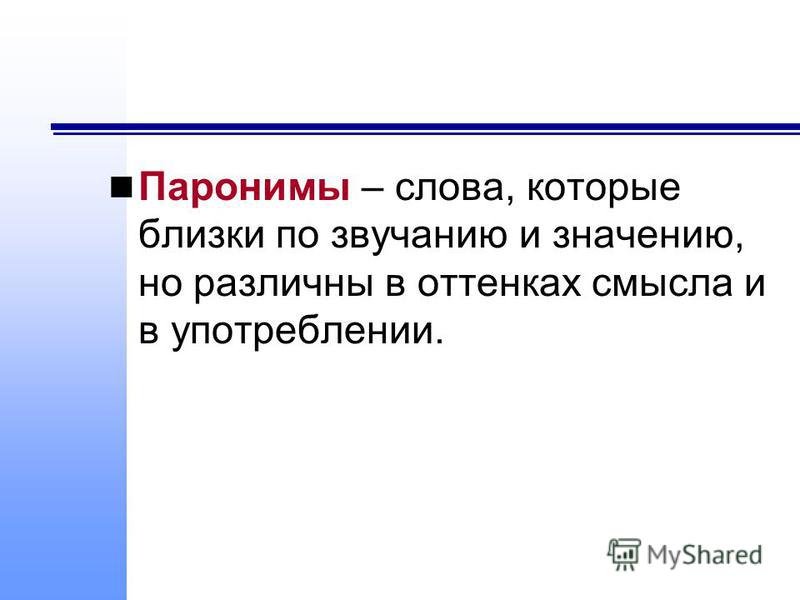 Паронимы – слова, которые близки по звучанию и значению, но различны в оттенках смысла и в употреблении.

MyShared